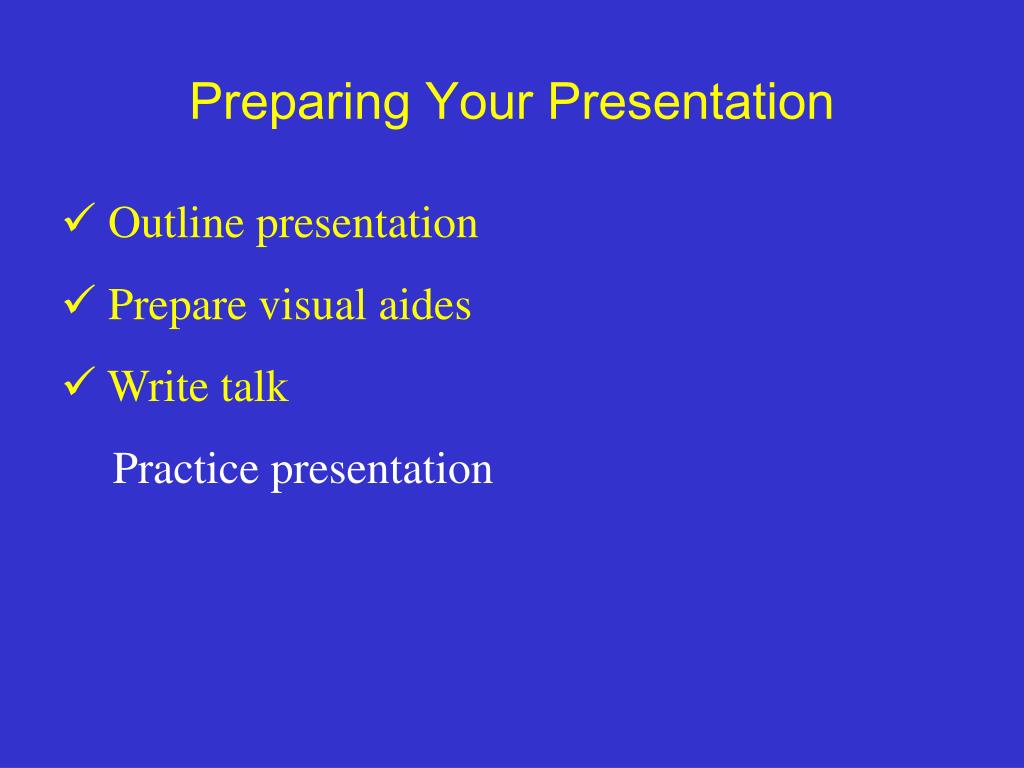 Preparing Your Presentation

✓ Outline presentation

✓ Prepare visual aides

✓ Write talk

Practice presentation